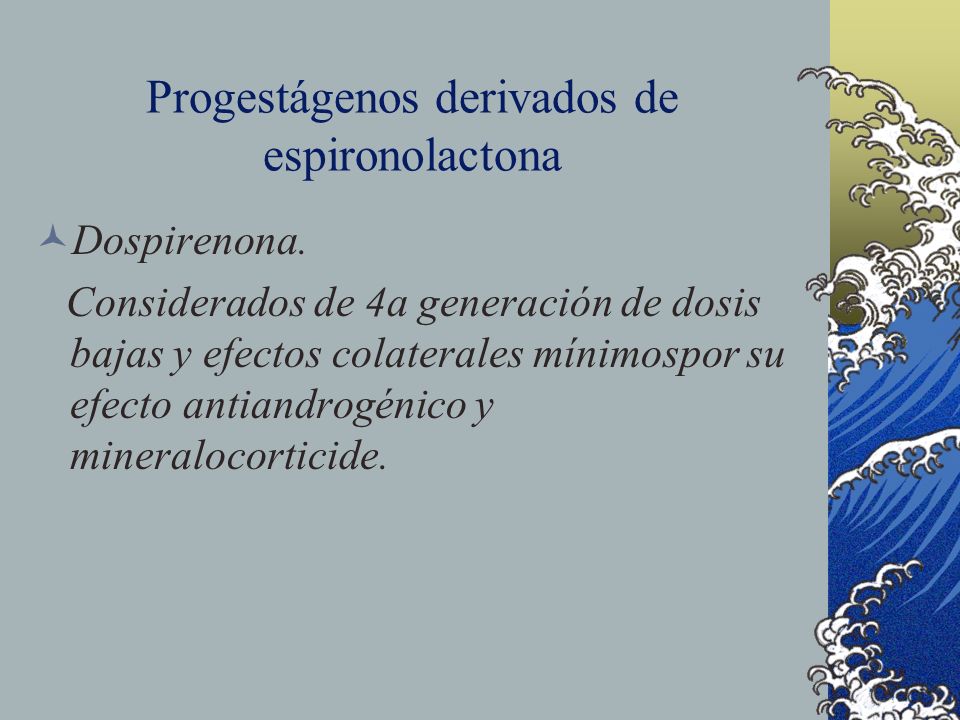 Progestágenos derivados de espironolactona

Dospirenona.

Considerados de 4a generación de dosis bajas y efectos colaterales mínimospor su efecto antiandrogénico y mineralocorticide.